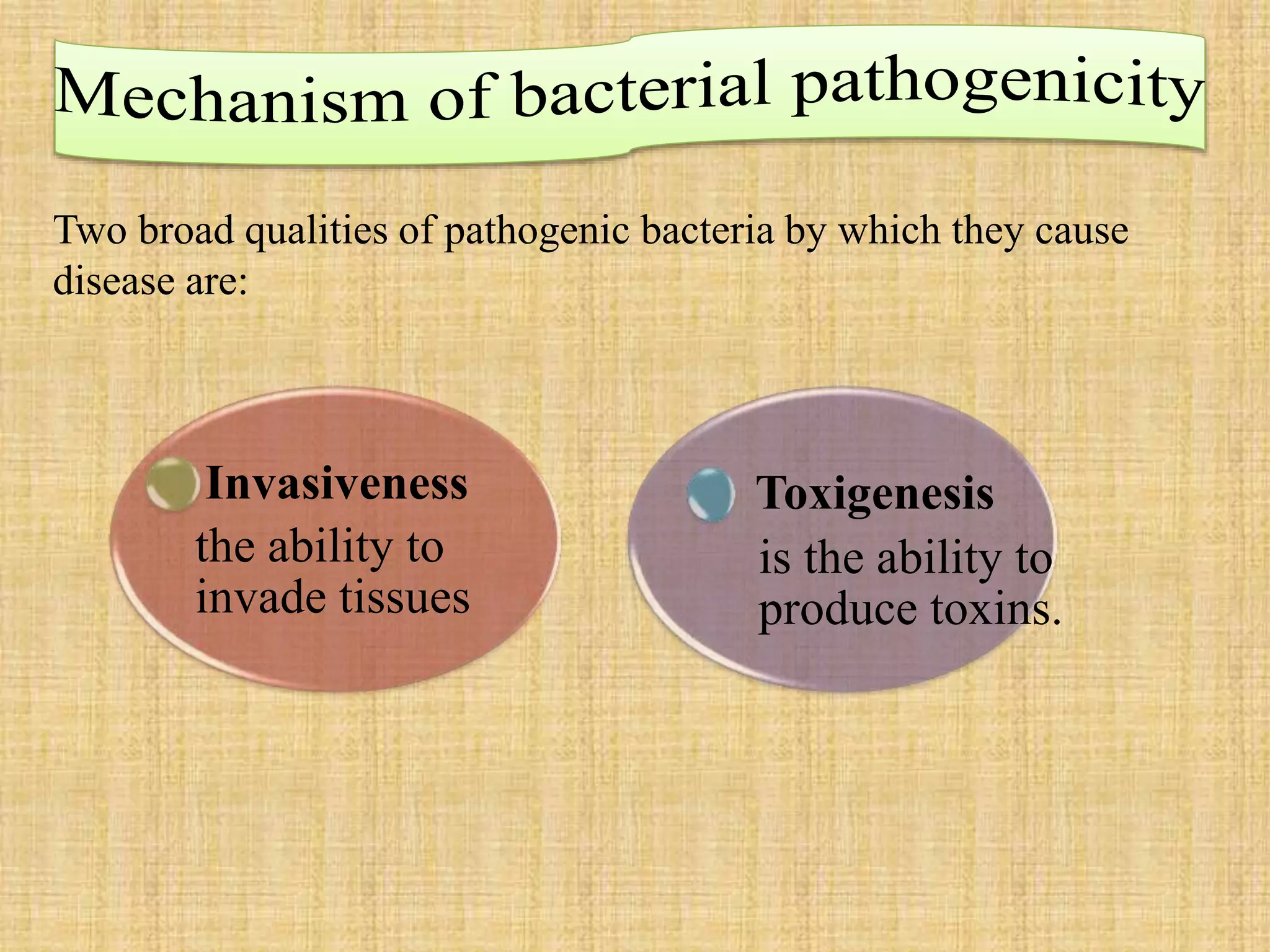 Mechanism of bacterial pathogenicity

Two broad qualities of pathogenic bacteria by which they cause disease are:

Invasiveness
the ability to invade tissues

Toxigenesis
is the ability to produce toxins.